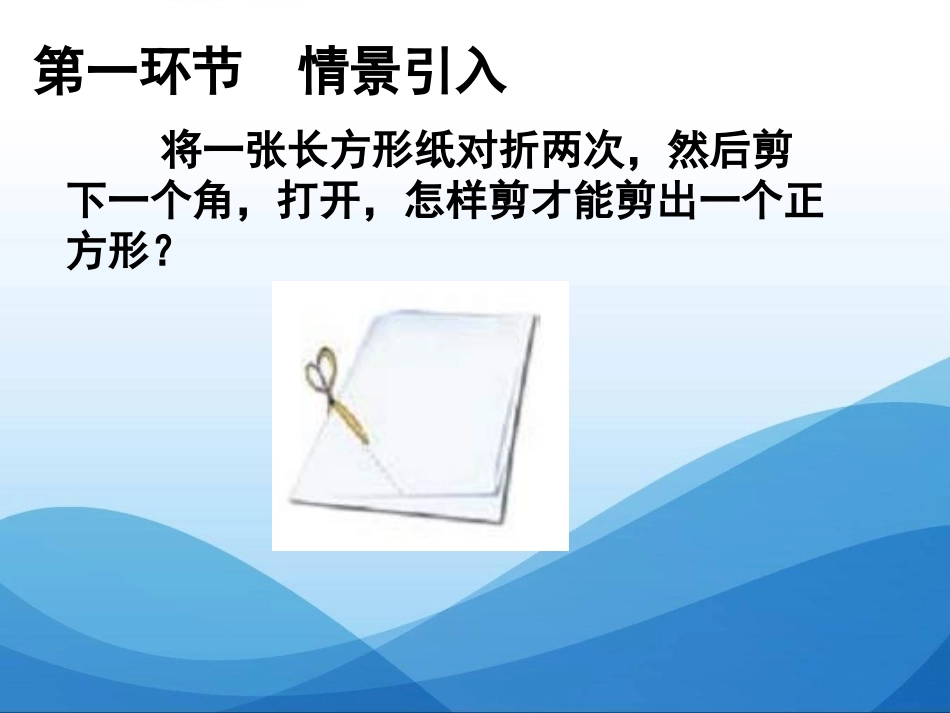 第一环节　情景引入

将一张长方形纸对折两次，然后剪下一个角，打开，怎样剪才能剪出一个正方形？